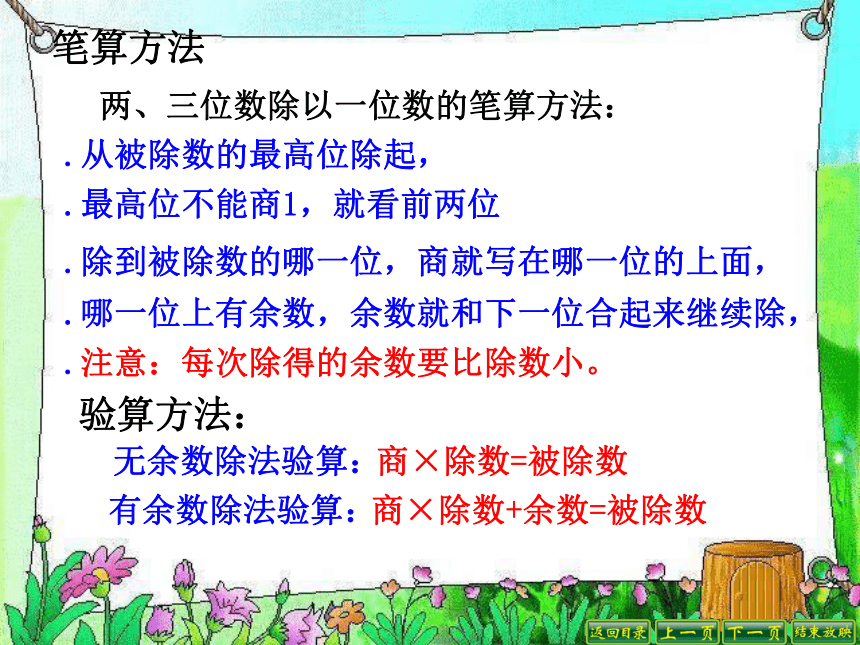 笔算方法

两、三位数除以一位数的笔算方法：

. 从被除数的最高位除起，

. 最高位不能商1，就看前两位

. 除到被除数的哪一位，商就写在哪一位的上面，

. 哪一位上有余数，余数就和下一位合起来继续除，

. 注意：每次除得的余数要比除数小。

验算方法：

无余数除法验算：商×除数=被除数

有余数除法验算：商×除数+余数=被除数

返回目录 上一页 下一页 结束放映